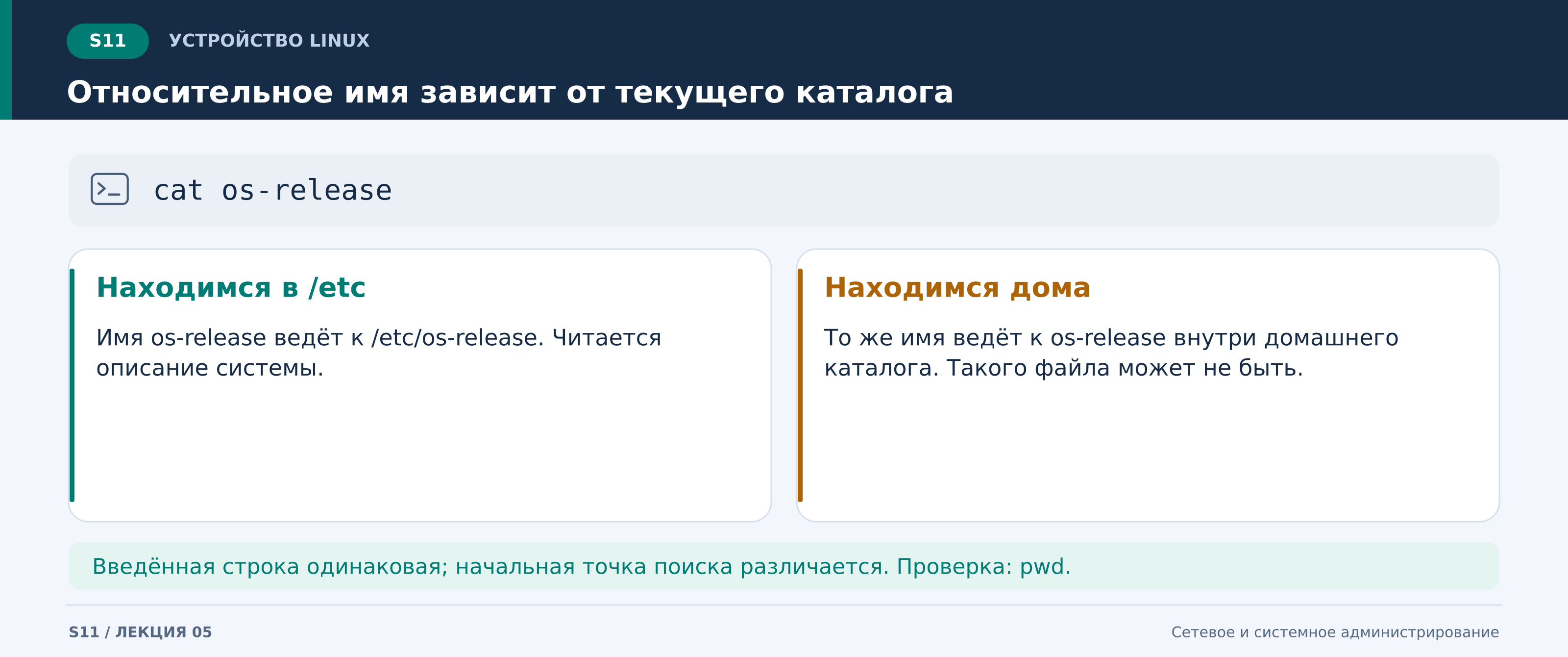 S11 УСТРОЙСТВО LINUX

Относительное имя зависит от текущего каталога

cat os-release

Находимся в /etc

Имя os-release ведёт к /etc/os-release. Читается описание системы.

Находимся дома

То же имя ведёт к os-release внутри домашнего каталога. Такого файла может не быть.

Введённая строка одинаковая; начальная точка поиска различается. Проверка: pwd.

S11 / ЛЕКЦИЯ 05

Сетевое и системное администрирование